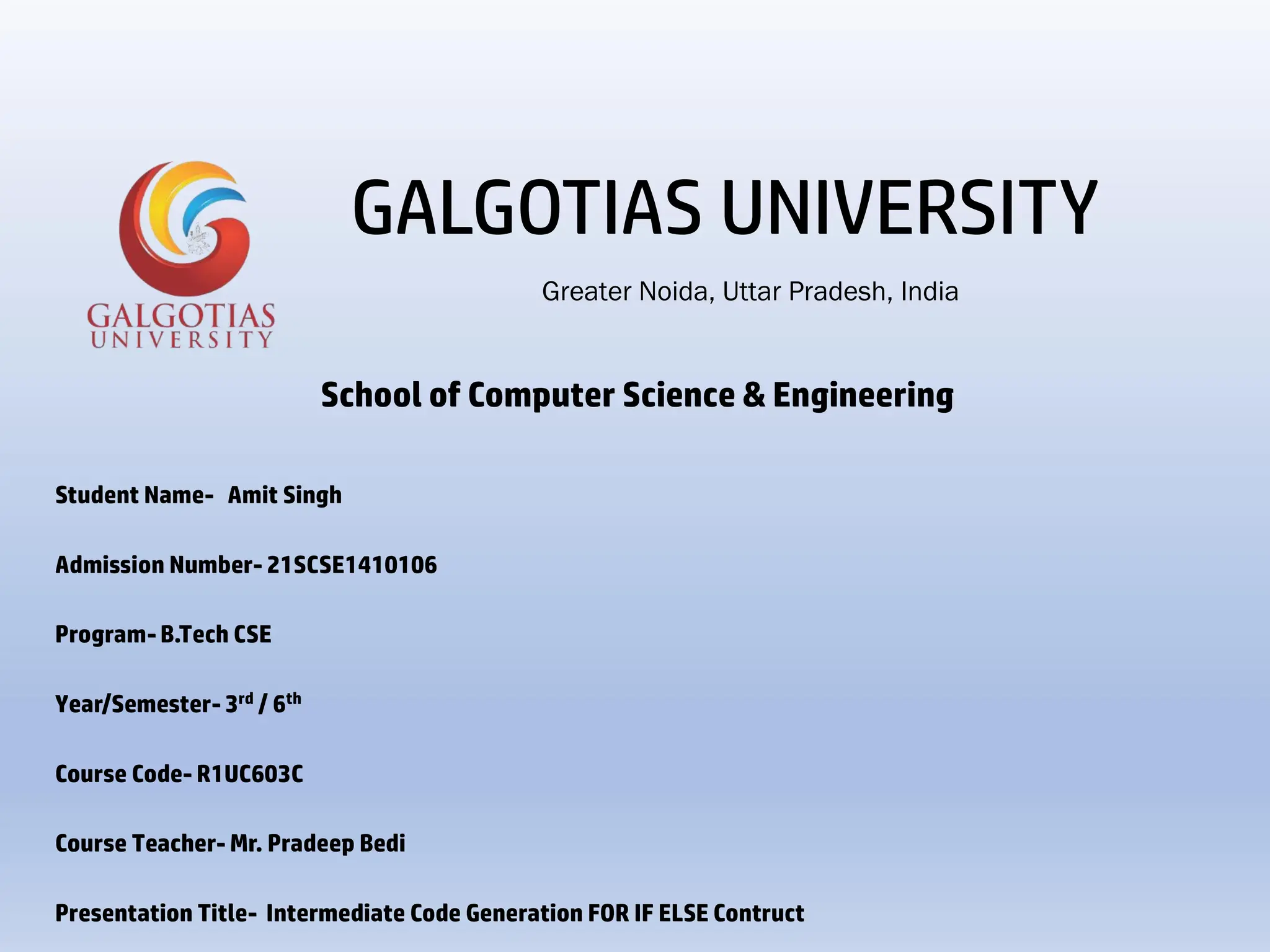 GALGOTIAS UNIVERSITY

GALGOTIAS UNIVERSITY

Greater Noida, Uttar Pradesh, India

School of Computer Science & Engineering

Student Name- Amit Singh

Admission Number- 21SCSE1410106

Program- B.Tech CSE

Year/Semester- 3$^{rd}$ / 6$^{th}$

Course Code- R1UC603C

Course Teacher- Mr. Pradeep Bedi

Presentation Title- Intermediate Code Generation FOR IF ELSE Contruct